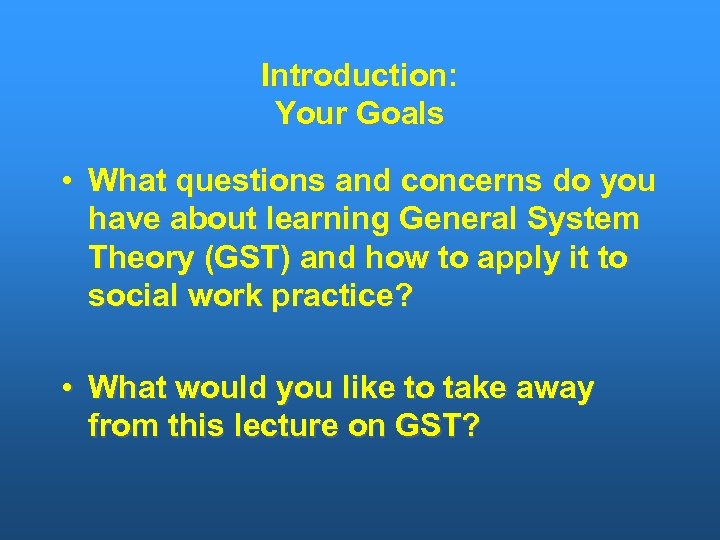 Introduction:
Your Goals

• What questions and concerns do you have about learning General System Theory (GST) and how to apply it to social work practice?

• What would you like to take away from this lecture on GST?